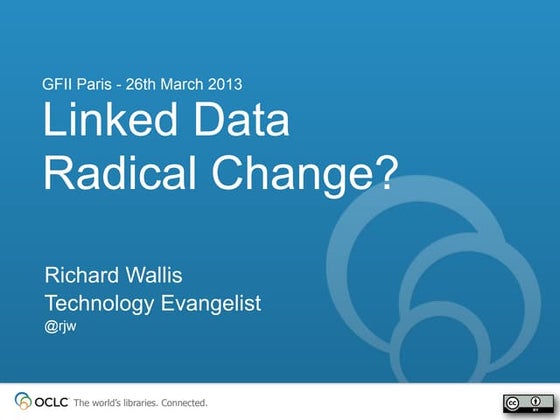 GFII Paris - 26th March 2013

Linked Data
Radical Change?

Richard Wallis
Technology Evangelist
@rjw

OCLC The world's libraries. Connected.

cc BY